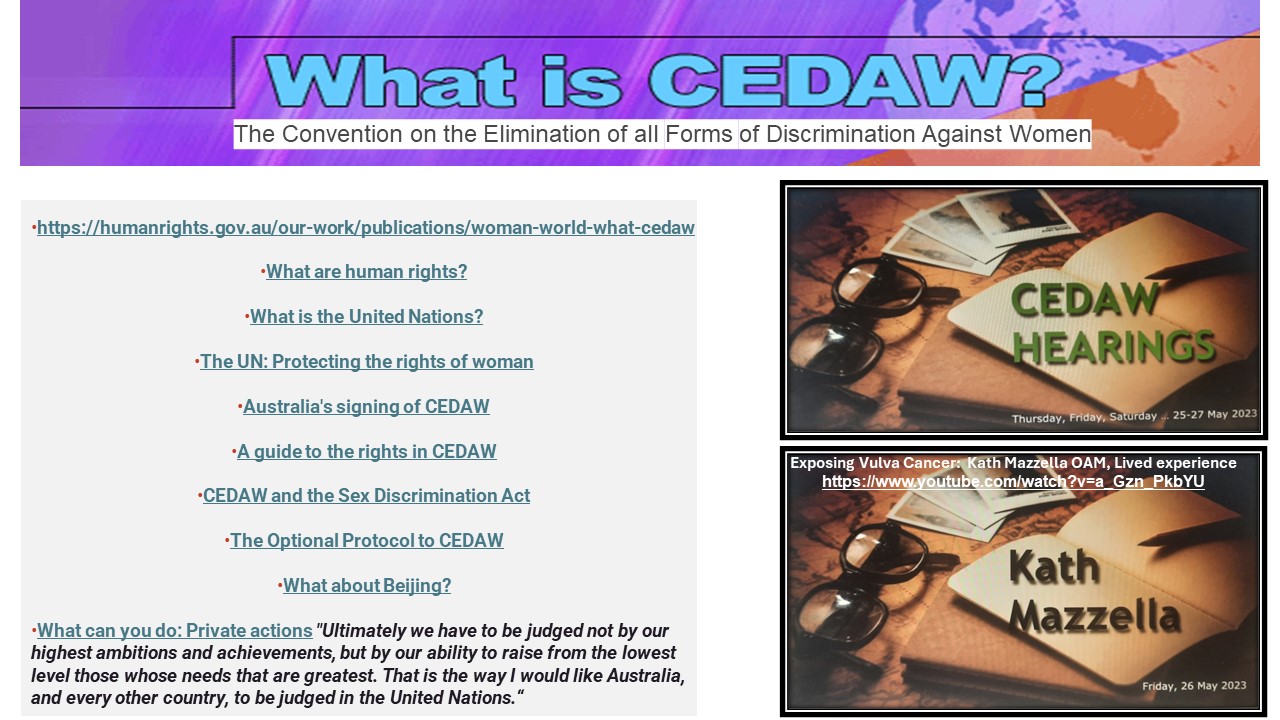 What is CEDAW?

The Convention on the Elimination of all Forms of Discrimination Against Women

•https://humanrights.gov.au/our-work/publications/woman-world-what-cedaw

•What are human rights?

•What is the United Nations?

•The UN: Protecting the rights of woman

•Australia's signing of CEDAW

•A guide to the rights in CEDAW

•CEDAW and the Sex Discrimination Act

•The Optional Protocol to CEDAW

•What about Beijing?

•What can you do: Private actions "Ultimately we have to be judged not by our highest ambitions and achievements, but by our ability to raise from the lowest level those whose needs that are greatest. That is the way I would like Australia, and every other country, to be judged in the United Nations."

CEDAW HEARINGS

Thursday, Friday, Saturday ... 25-27 May 2023

Exposing Vulva Cancer: Kath Mazzella OAM, Lived experience
https://www.youtube.com/watch?v=a_Gzn_PkbYU

Kath Mazzella

Friday, 26 May 2023